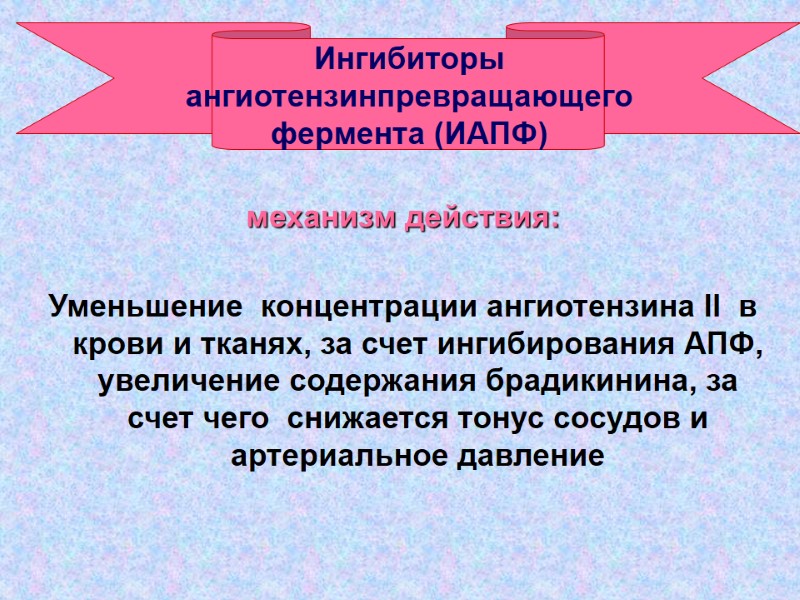 Ингибиторы ангиотензинпревращающего фермента (ИАПФ)

механизм действия:

Уменьшение концентрации ангиотензина II в крови и тканях, за счет ингибирования АПФ, увеличение содержания брадикинина, за счет чего снижается тонус сосудов и артериальное давление